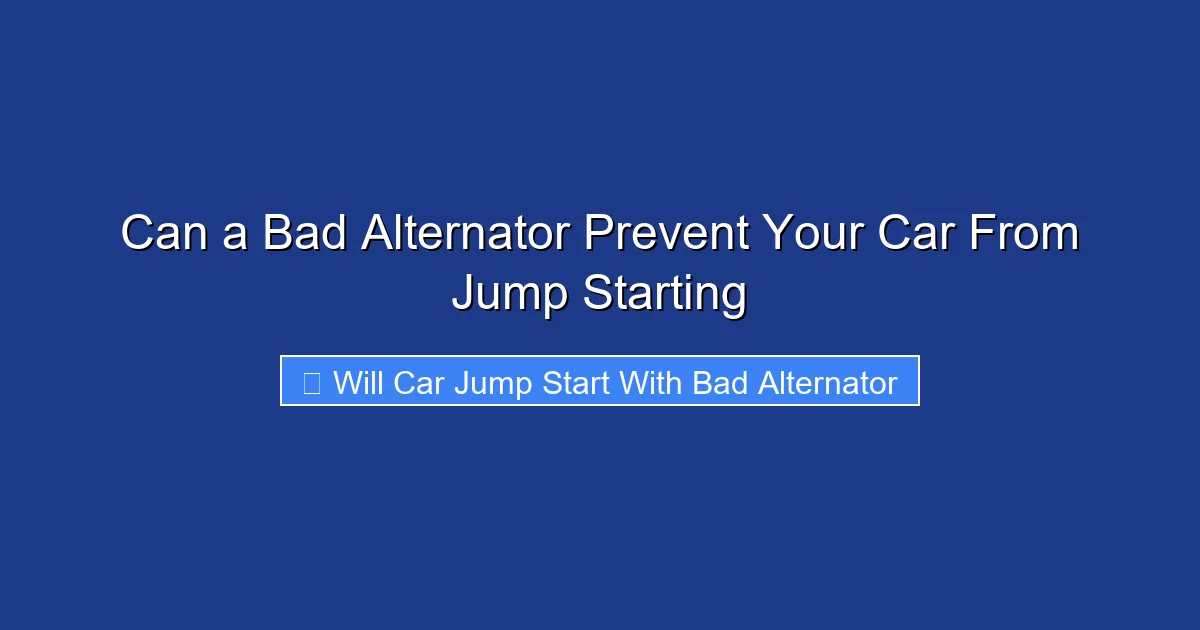 Can a Bad Alternator Prevent Your Car From Jump Starting

Will Car Jump Start With Bad Alternator